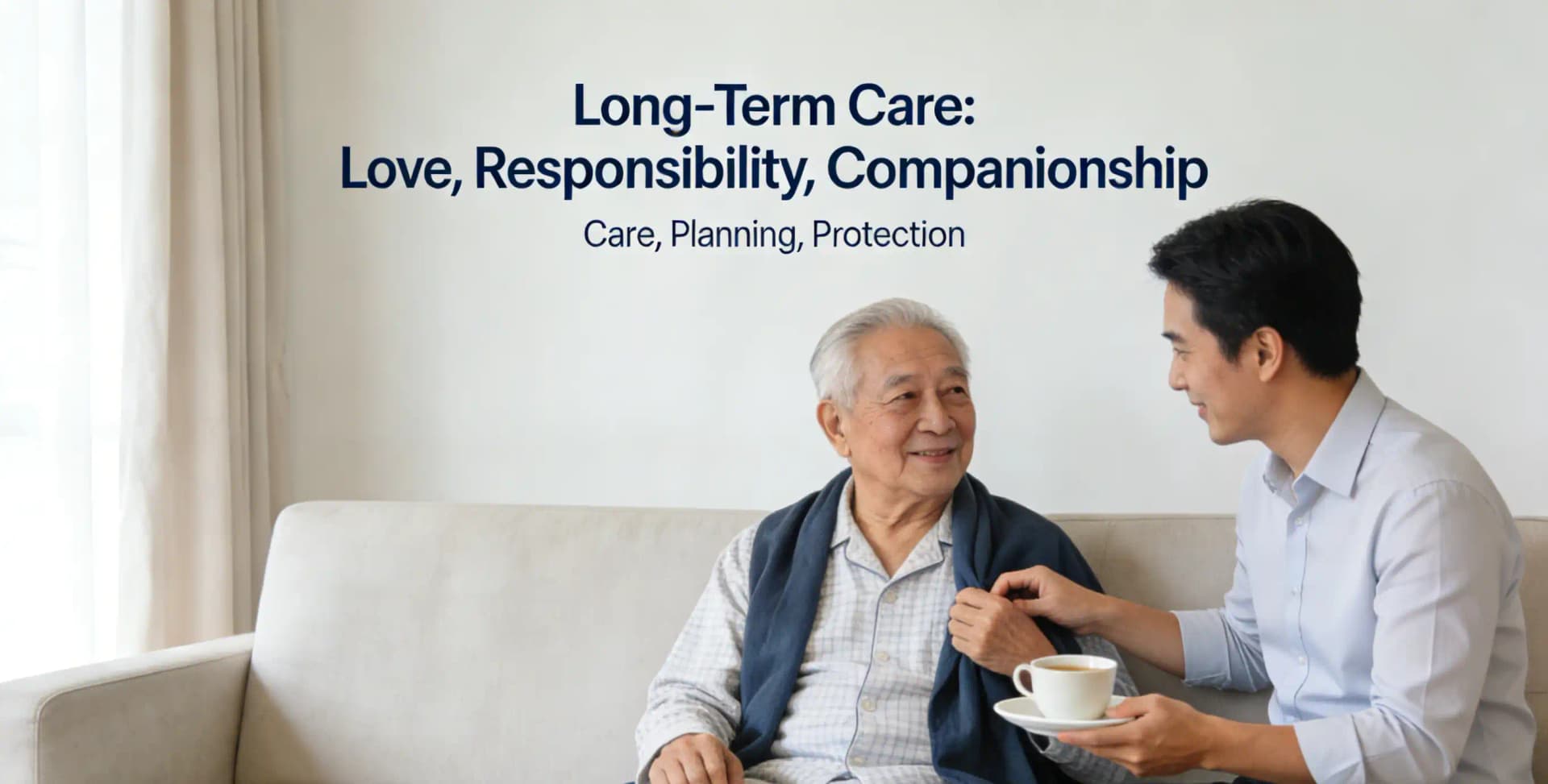 Long-Term Care:
Love, Responsibility, Companionship

Care, Planning, Protection